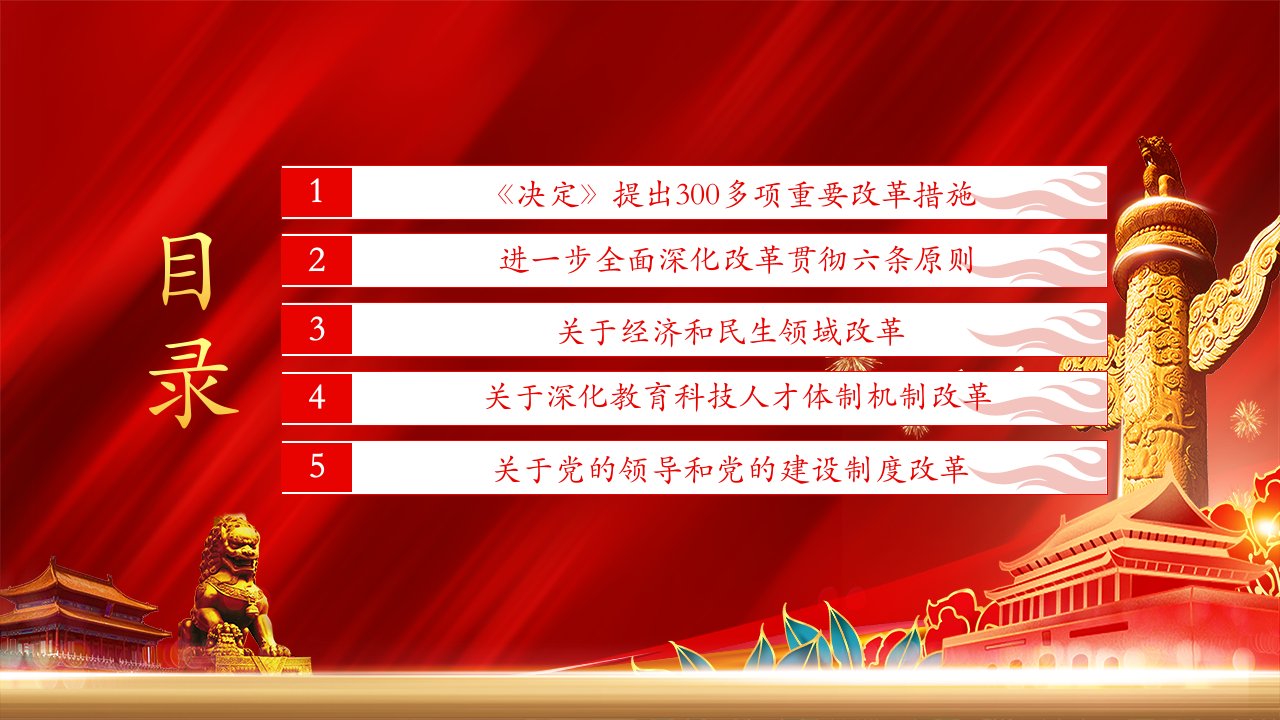 目录

1 《决定》提出300多项重要改革措施

2 进一步全面深化改革贯彻六条原则

3 关于经济和民生领域改革

4 关于深化教育科技人才体制机制改革

5 关于党的领导和党的建设制度改革